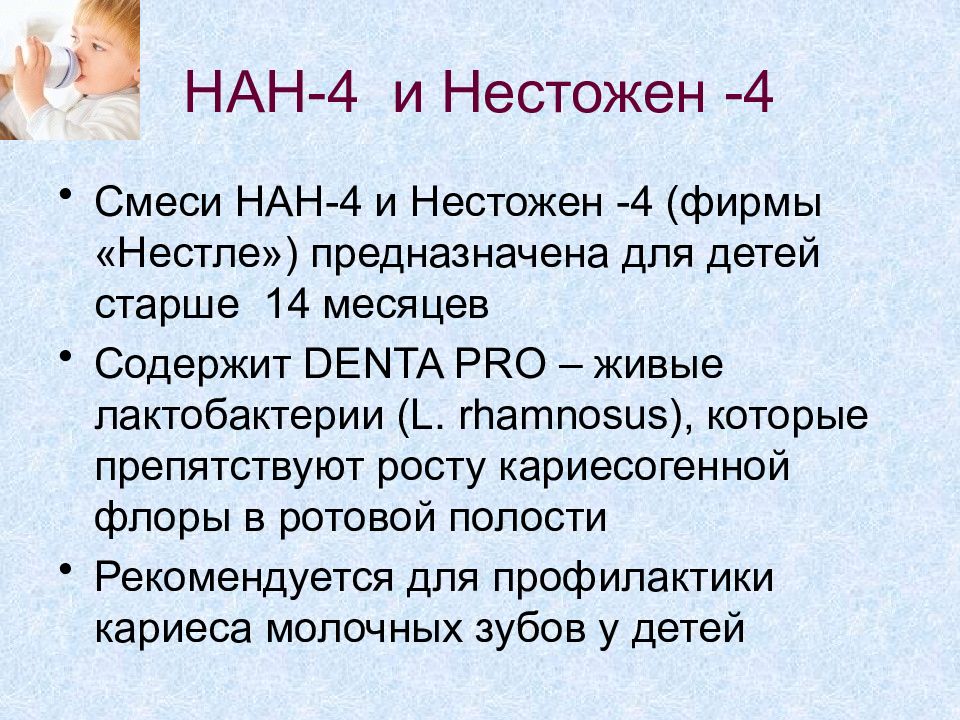 НАН-4 и Нестожен -4

• Смеси НАН-4 и Нестожен -4 (фирмы «Нестле») предназначена для детей старше 14 месяцев

• Содержит DENTA PRO – живые лактобактерии (L. rhamnosus), которые препятствуют росту кариесогенной флоры в ротовой полости

• Рекомендуется для профилактики кариеса молочных зубов у детей